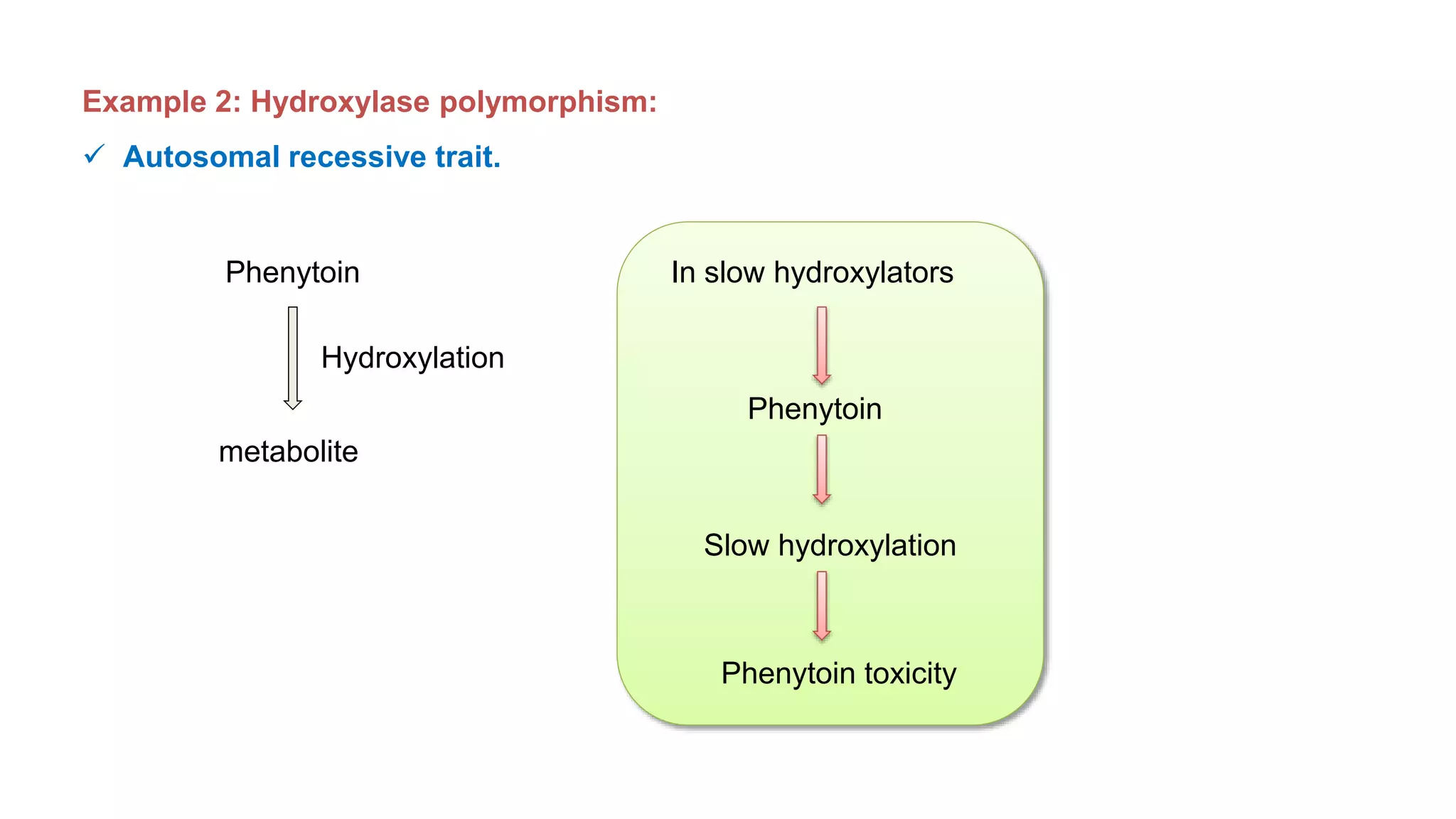 Example 2: Hydroxylase polymorphism:

✓ Autosomal recessive trait.

Phenytoin

Hydroxylation

metabolite

In slow hydroxylators

Phenytoin

Slow hydroxylation

Phenytoin toxicity